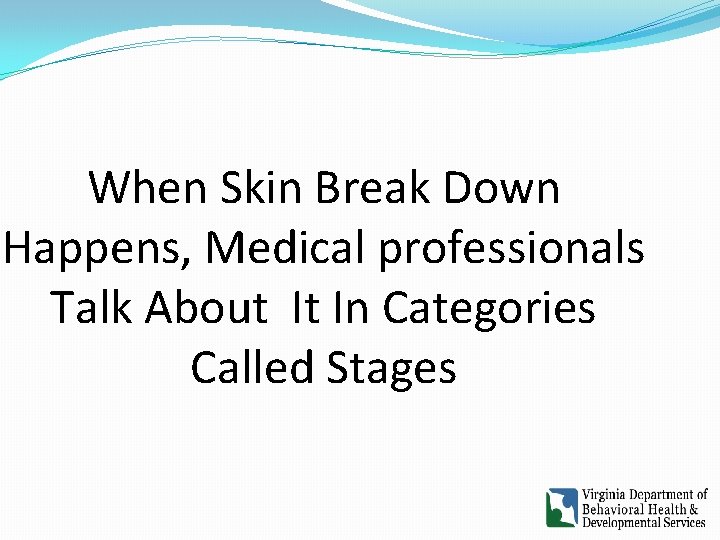 When Skin Break Down Happens, Medical professionals Talk About It In Categories Called Stages

Virginia Department of Behavioral Health & Developmental Services